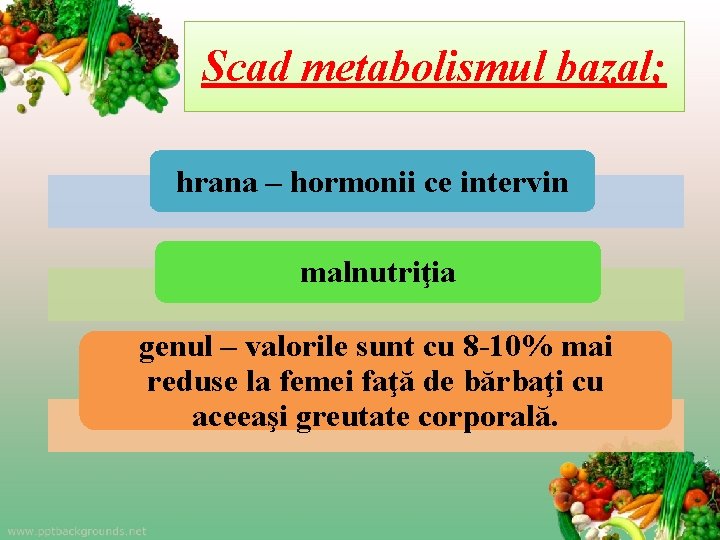 Scad metabolismul bazal;

hrana – hormonii ce intervin

malnutriţia

genul – valorile sunt cu 8-10% mai reduse la femei faţă de bărbaţi cu aceeaşi greutate corporală.

www.pptbackgrounds.net